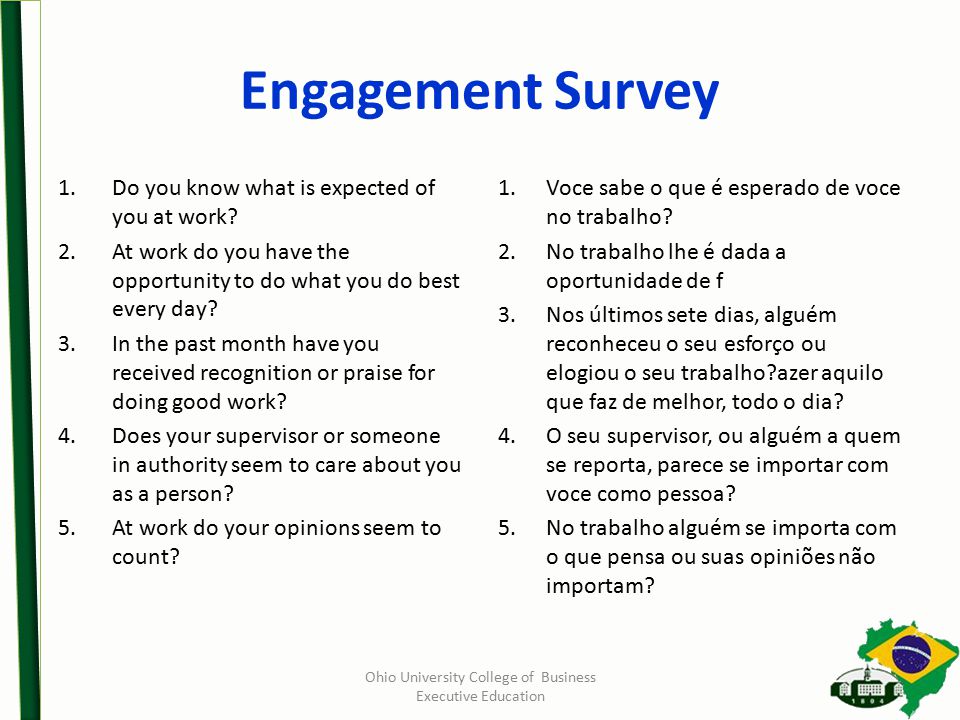 Engagement Survey

1. Do you know what is expected of you at work?
2. At work do you have the opportunity to do what you do best every day?
3. In the past month have you received recognition or praise for doing good work?
4. Does your supervisor or someone in authority seem to care about you as a person?
5. At work do your opinions seem to count?

1. Voce sabe o que é esperado de voce no trabalho?
2. No trabalho lhe é dada a oportunidade de f
3. Nos últimos sete dias, alguém reconheceu o seu esforço ou elogiou o seu trabalho?azer aquilo que faz de melhor, todo o dia?
4. O seu supervisor, ou alguém a quem se reporta, parece se importar com voce como pessoa?
5. No trabalho alguém se importa com o que pensa ou suas opiniões não importam?

Ohio University College of Business
Executive Education

1804